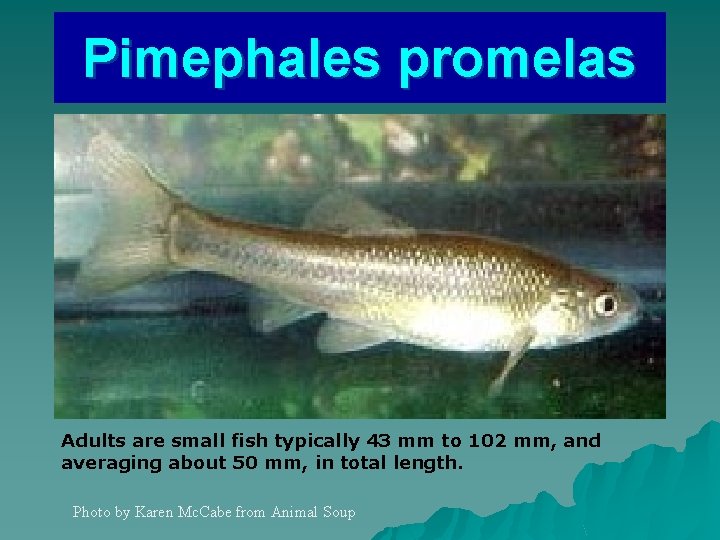 Pimephales promelas

Adults are small fish typically 43 mm to 102 mm, and averaging about 50 mm, in total length.

Photo by Karen McCabe from Animal Soup